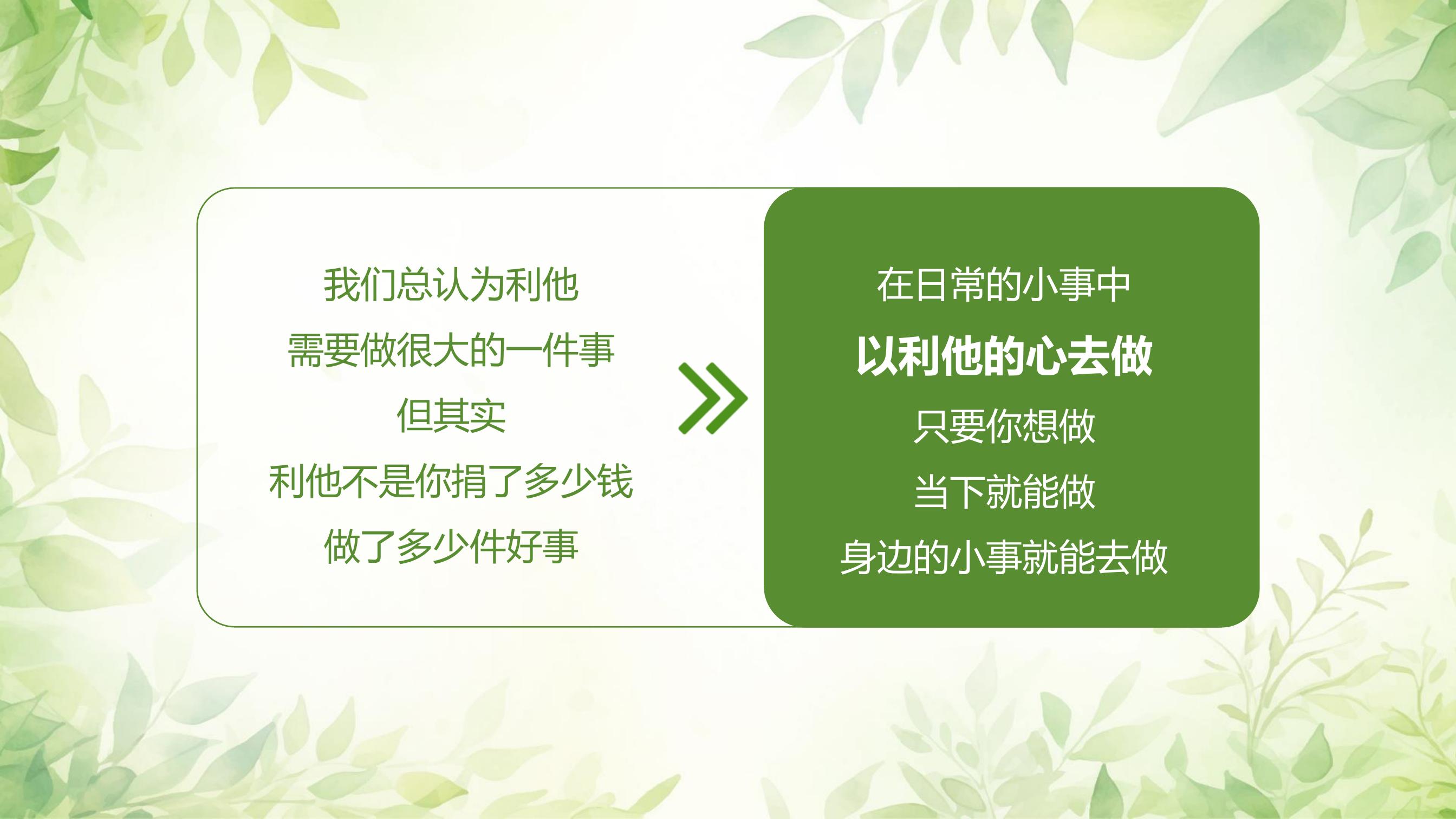 我们总认为利他
需要做很大的一件事
但其实
利他不是你捐了多少钱
做了多少件好事

在日常的小事中
以利他的心去做
只要你想做
当下就能做
身边的小事就能去做